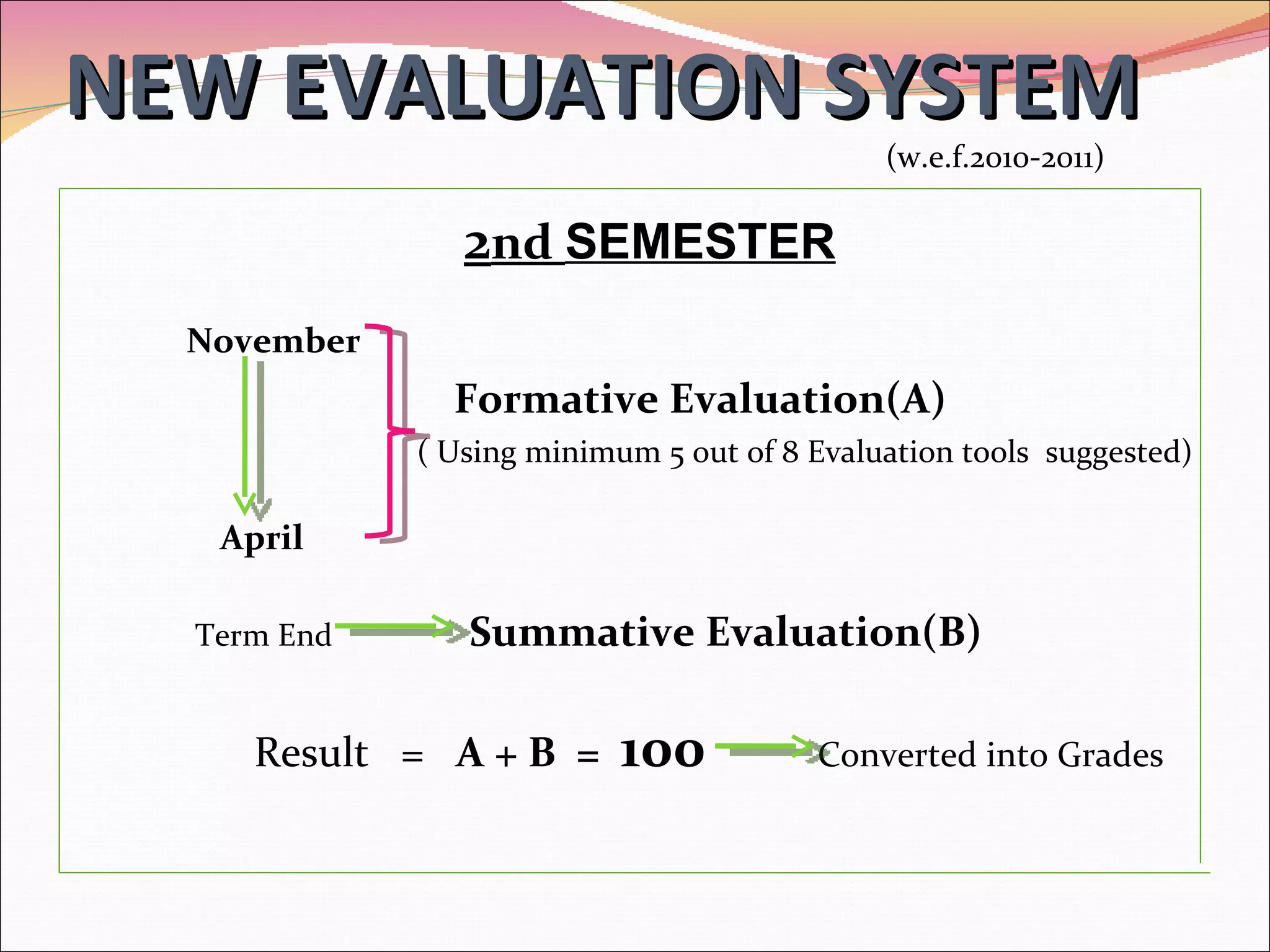 NEW EVALUATION SYSTEM

(w.e.f.2010-2011)

2nd SEMESTER

November

April

Formative Evaluation(A)

( Using minimum 5 out of 8 Evaluation tools suggested)

Term End Summative Evaluation(B)

Result = A + B = 100 Converted into Grades